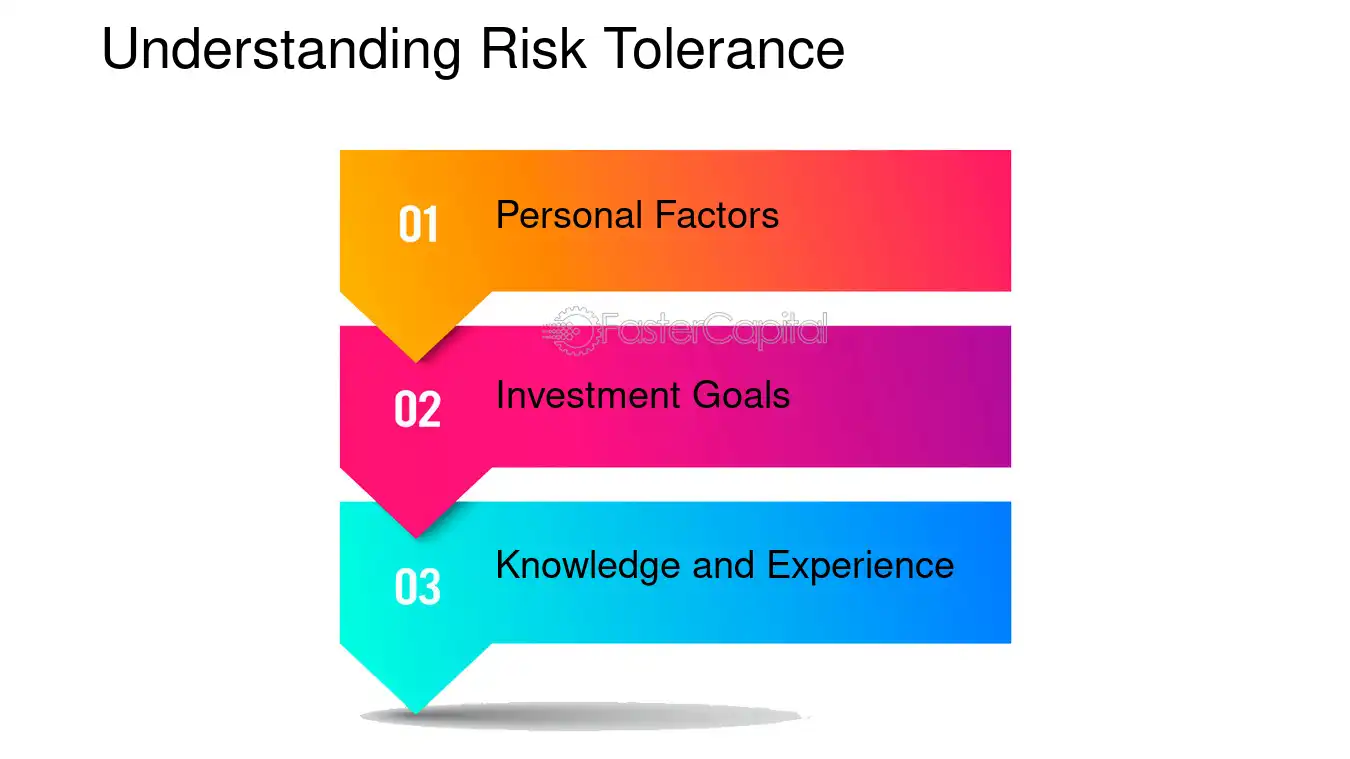 Understanding Risk Tolerance

01 Personal Factors

02 Investment Goals

03 Knowledge and Experience

FasterCapital